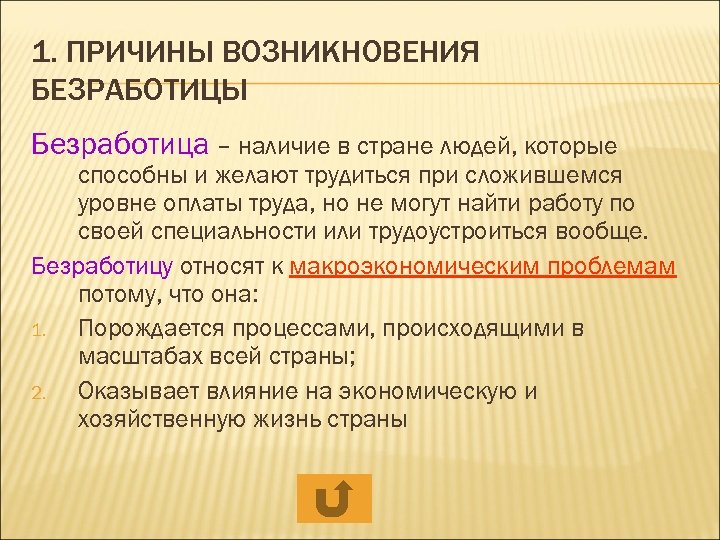 1. ПРИЧИНЫ ВОЗНИКНОВЕНИЯ БЕЗРАБОТИЦЫ

Безработица – наличие в стране людей, которые способны и желают трудиться при сложившемся уровне оплаты труда, но не могут найти работу по своей специальности или трудоустроиться вообще.

Безработицу относят к макроэкономическим проблемам потому, что она:

1. Порождается процессами, происходящими в масштабах всей страны;
2. Оказывает влияние на экономическую и хозяйственную жизнь страны